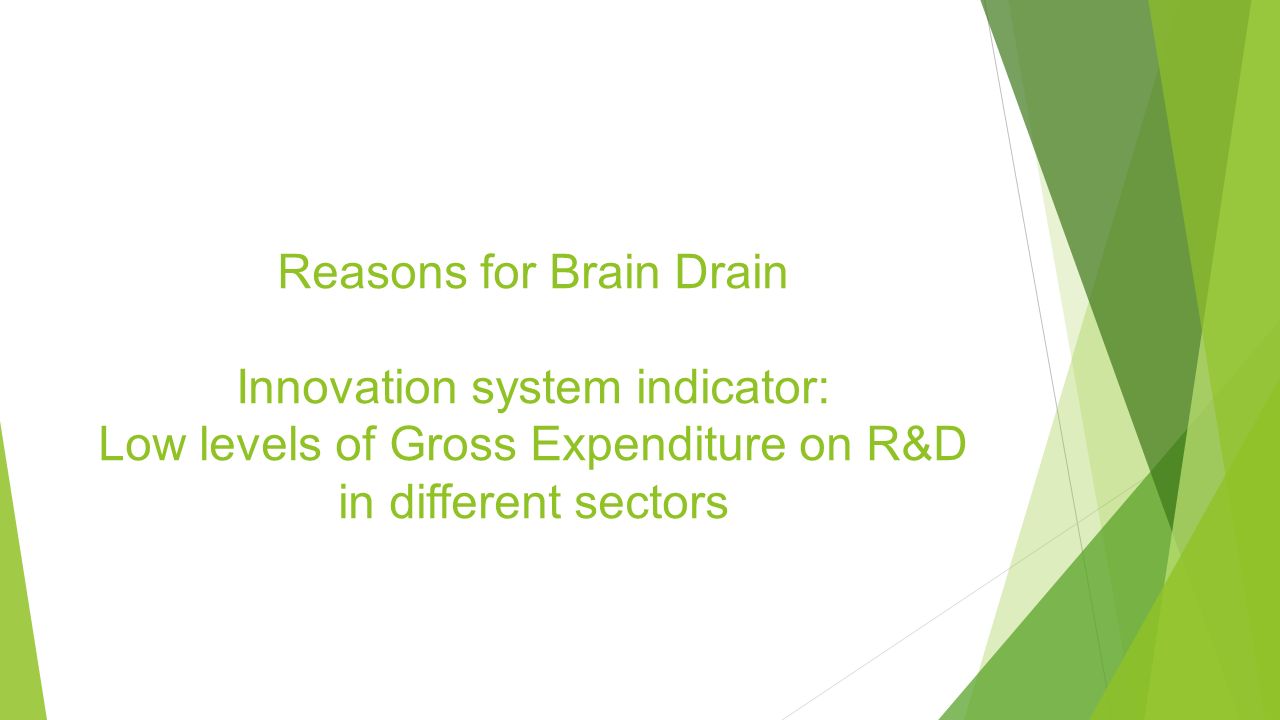 Reasons for Brain Drain

Innovation system indicator:
Low levels of Gross Expenditure on R&D in different sectors